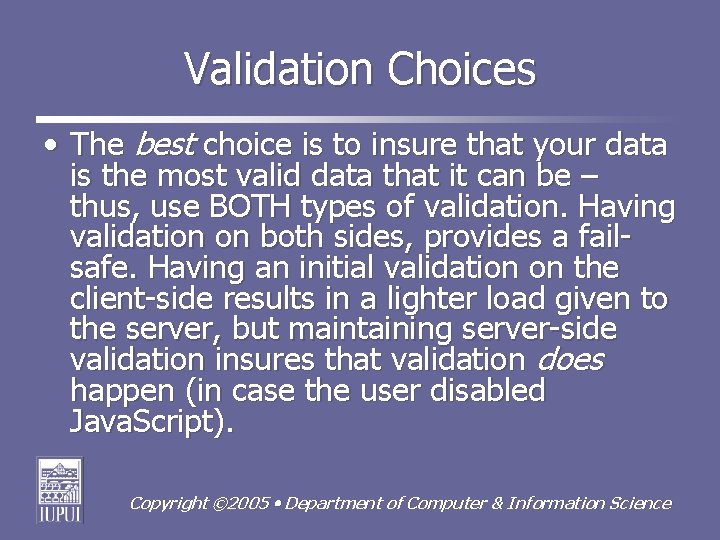 Validation Choices

• The best choice is to insure that your data is the most valid data that it can be – thus, use BOTH types of validation. Having validation on both sides, provides a fail-safe. Having an initial validation on the client-side results in a lighter load given to the server, but maintaining server-side validation insures that validation does happen (in case the user disabled JavaScript).

IUPUI

Copyright ©2005 • Department of Computer & Information Science